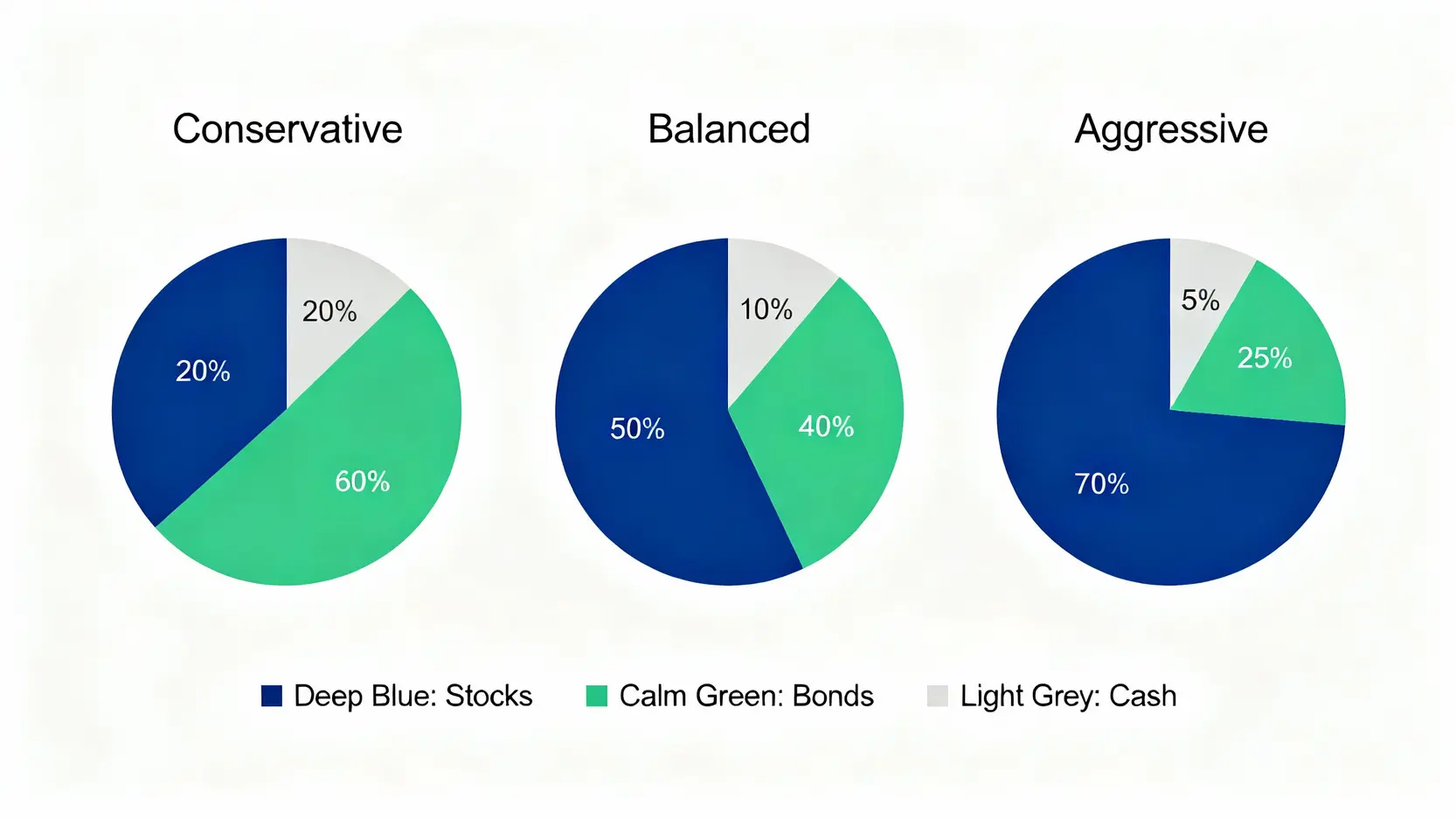 Conservative

20%

20%

60%

Balanced

10%

50%

40%

Aggressive

5%

25%

70%

Deep Blue: Stocks
Calm Green: Bonds
Light Grey: Cash